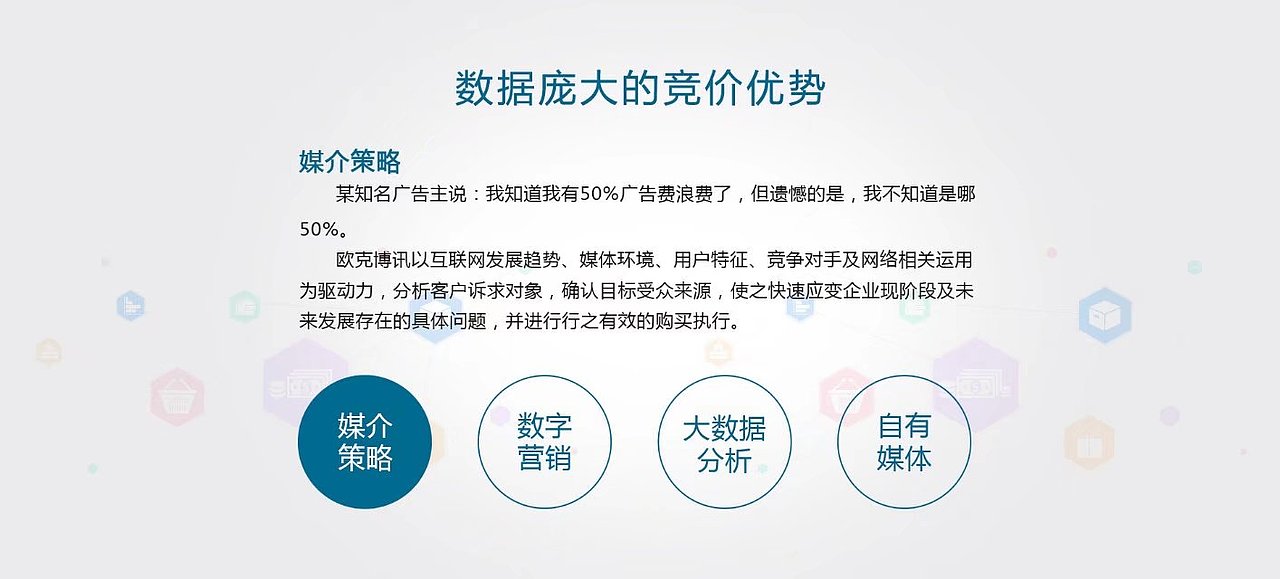 数据庞大的竞价优势

媒介策略

某知名广告主说：我知道我有50%广告费浪费了，但遗憾的是，我不知道是哪50%。

欧克博讯以互联网发展趋势、媒体环境、用户特征、竞争对手及网络相关运用为驱动力，分析客户诉求对象，确认目标受众来源，使之快速应变企业现阶段及未来发展存在的具体问题，并进行行之有效的购买执行。

媒介策略

数字营销

大数据分析

自有媒体